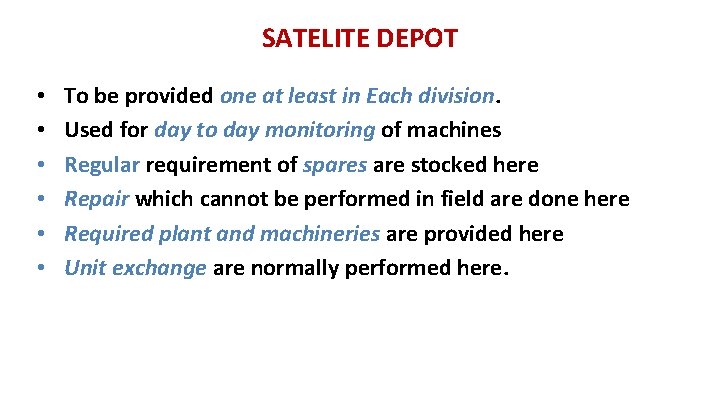 SATELITE DEPOT

• To be provided one at least in Each division.
• Used for day to day monitoring of machines
• Regular requirement of spares are stocked here
• Repair which cannot be performed in field are done here
• Required plant and machineries are provided here
• Unit exchange are normally performed here.